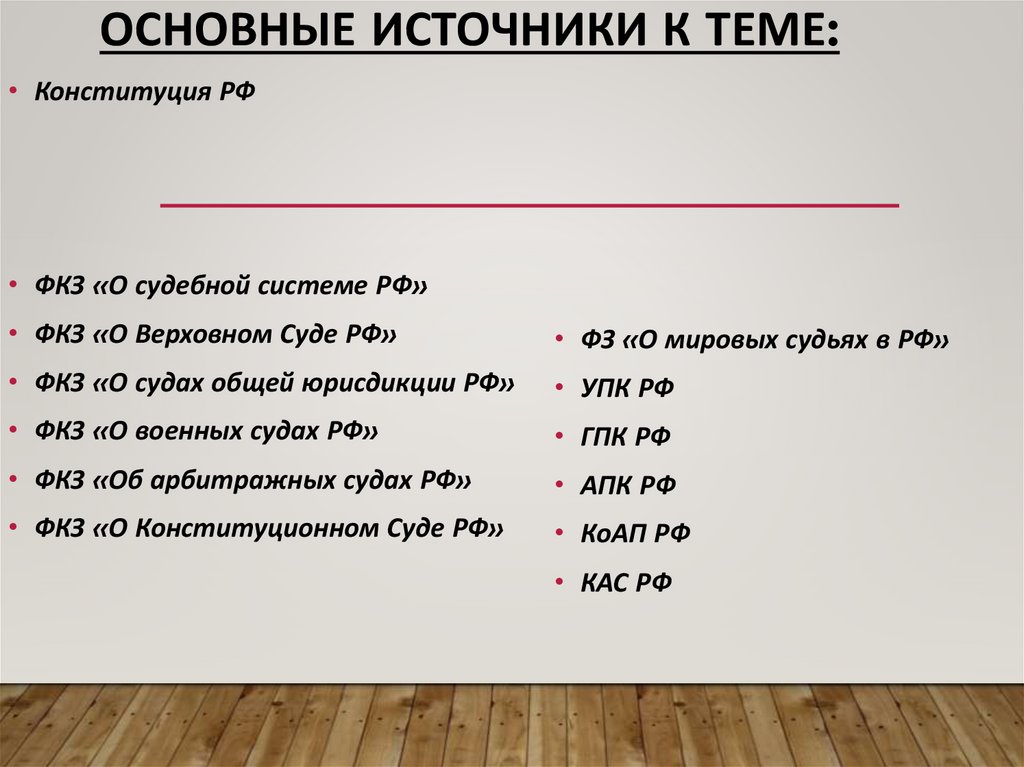 ОСНОВНЫЕ ИСТОЧНИКИ К ТЕМЕ:

• Конституция РФ

• ФКЗ «О судебной системе РФ»
• ФКЗ «О Верховном Суде РФ»
• ФКЗ «О судах общей юрисдикции РФ»
• ФКЗ «О военных судах РФ»
• ФКЗ «Об арбитражных судах РФ»
• ФКЗ «О Конституционном Суде РФ»

• ФЗ «О мировых судьях в РФ»
• УПК РФ
• ГПК РФ
• АПК РФ
• КоАП РФ
• КАС РФ